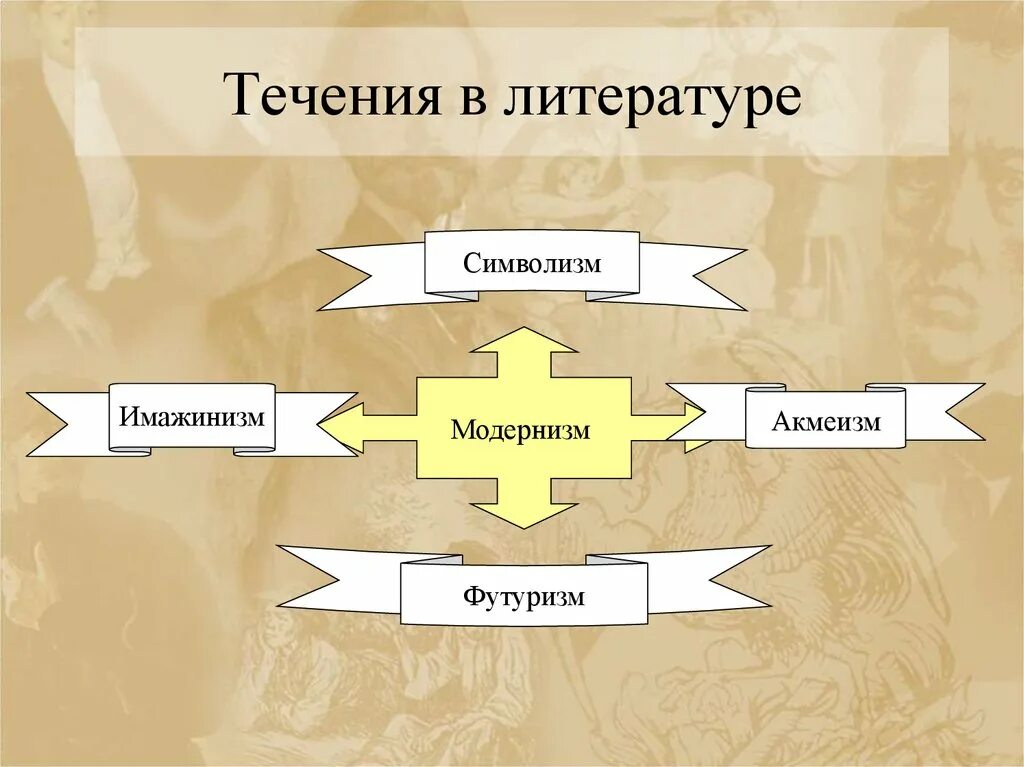 Течения в литературе

Символизм

Имажинизм

Модернизм

Акмеизм

Футуризм